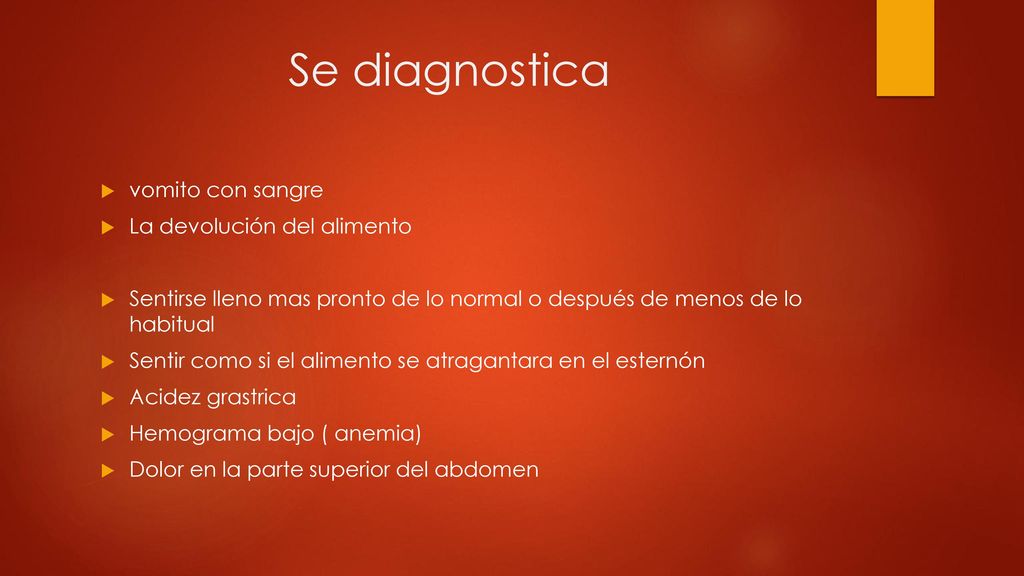 Se diagnostica

vomito con sangre

La devolución del alimento

Sentirse lleno mas pronto de lo normal o después de menos de lo habitual

Sentir como si el alimento se atragantara en el esternón

Acidez grastrica

Hemograma bajo ( anemia)

Dolor en la parte superior del abdomen